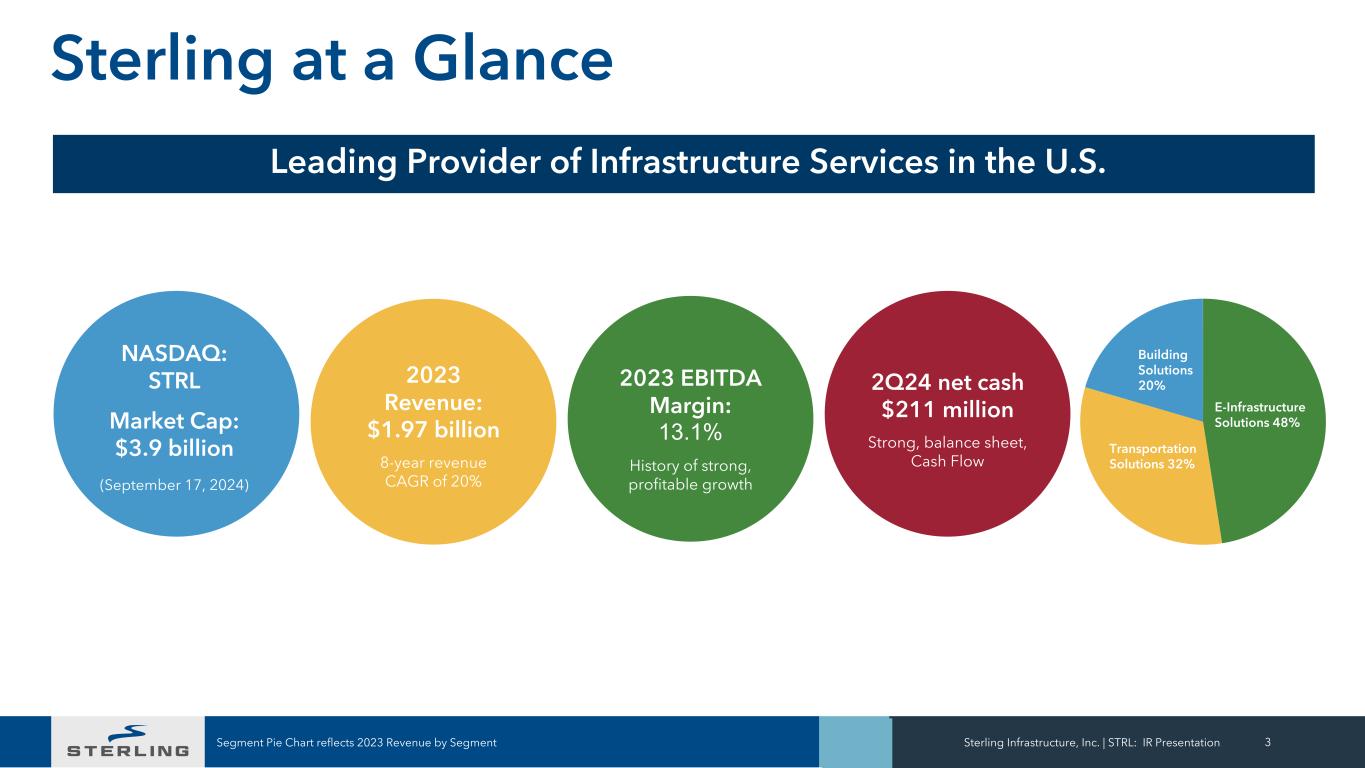 Sterling at a Glance

Leading Provider of Infrastructure Services in the U.S.

NASDAQ: STRL

Market Cap: $3.9 billion

(September 17, 2024)

2023 Revenue: $1.97 billion

8-year revenue CAGR of 20%

2023 EBITDA Margin: 13.1%

History of strong, profitable growth

2Q24 net cash $211 million

Strong, balance sheet, Cash Flow

Building Solutions 20%

E-Infrastructure Solutions 48%

Transportation Solutions 32%

STERLING

Segment Pie Chart reflects 2023 Revenue by Segment

Sterling Infrastructure, Inc. | STRL: IR Presentation

3